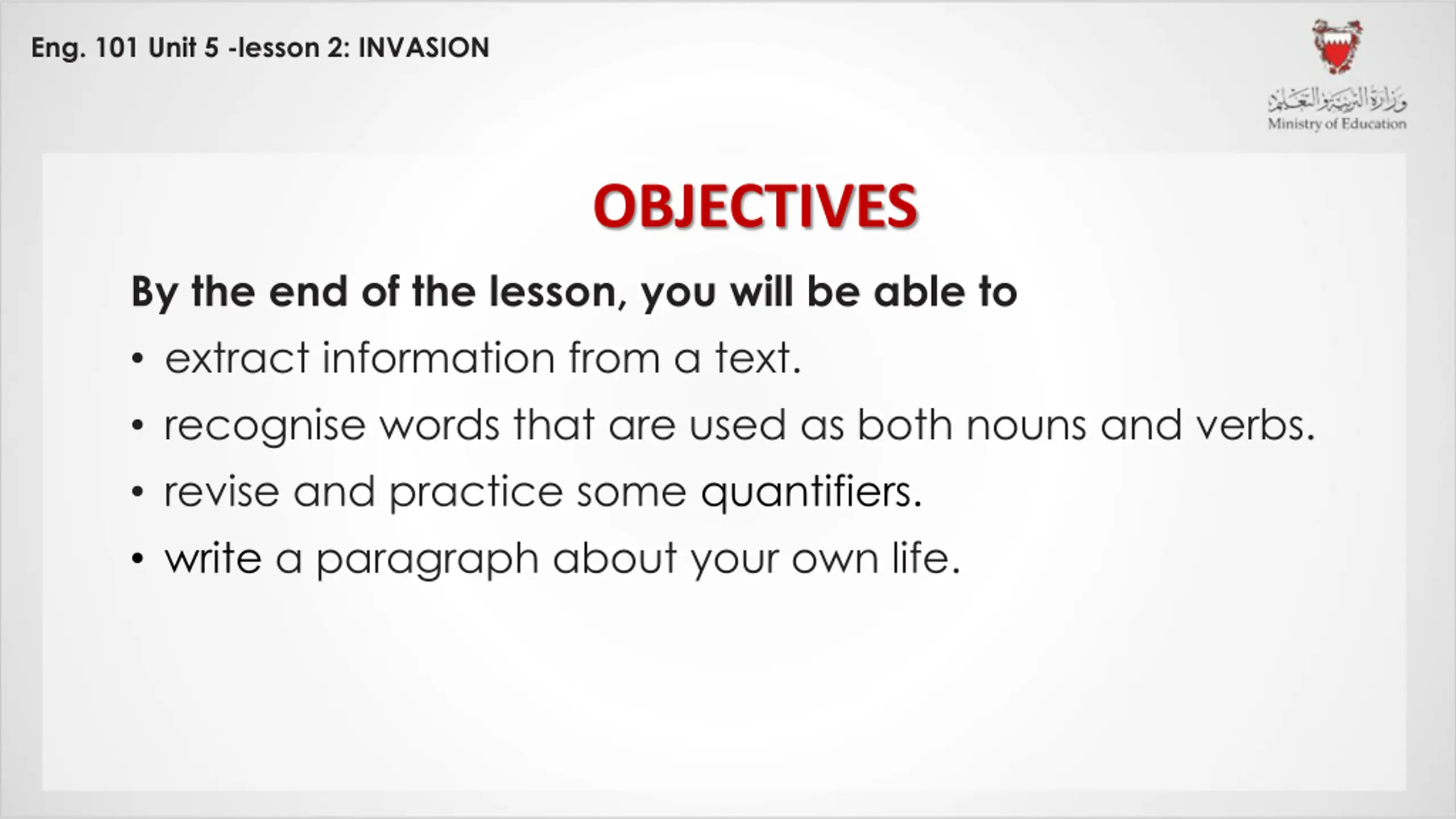 Eng. 101 Unit 5 -lesson 2: INVASION

وزارة التربية والتعليم
Ministry of Education

OBJECTIVES

By the end of the lesson, you will be able to

• extract information from a text.
• recognise words that are used as both nouns and verbs.
• revise and practice some quantifiers.
• write a paragraph about your own life.